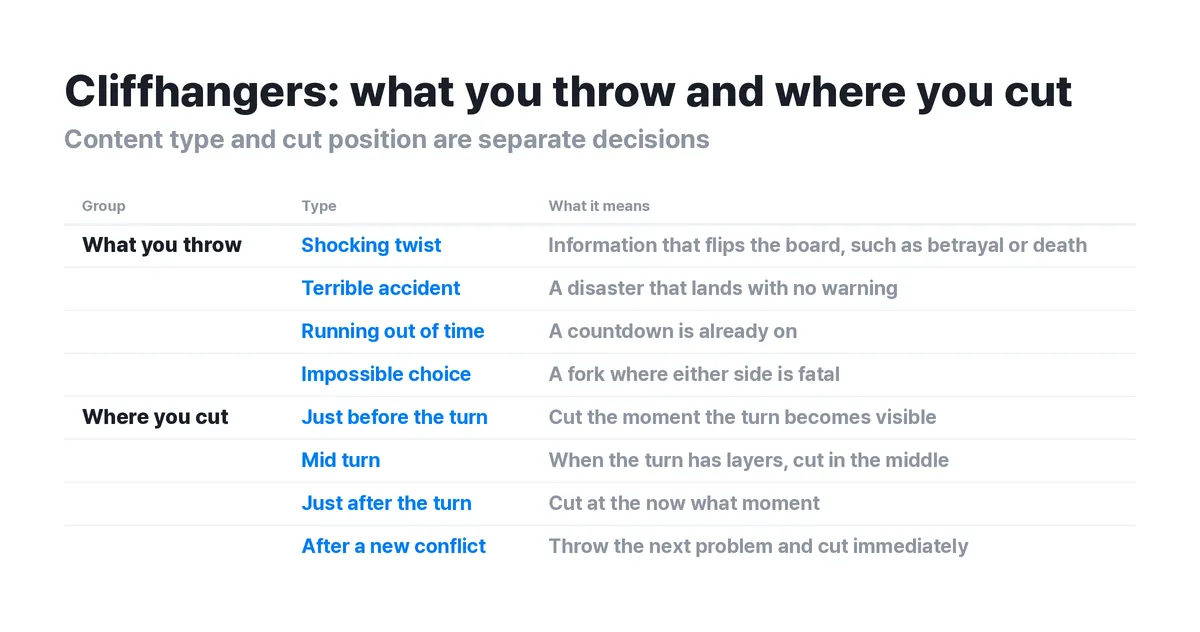 Cliffhangers: what you throw and where you cut

Content type and cut position are separate decisions

| Group | Type | What it means |
|---|---|---|
| What you throw | Shocking twist | Information that flips the board, such as betrayal or death |
| | Terrible accident | A disaster that lands with no warning |
| | Running out of time | A countdown is already on |
| | Impossible choice | A fork where either side is fatal |
| Where you cut | Just before the turn | Cut the moment the turn becomes visible |
| | Mid turn | When the turn has layers, cut in the middle |
| | Just after the turn | Cut at the now what moment |
| | After a new conflict | Throw the next problem and cut immediately |